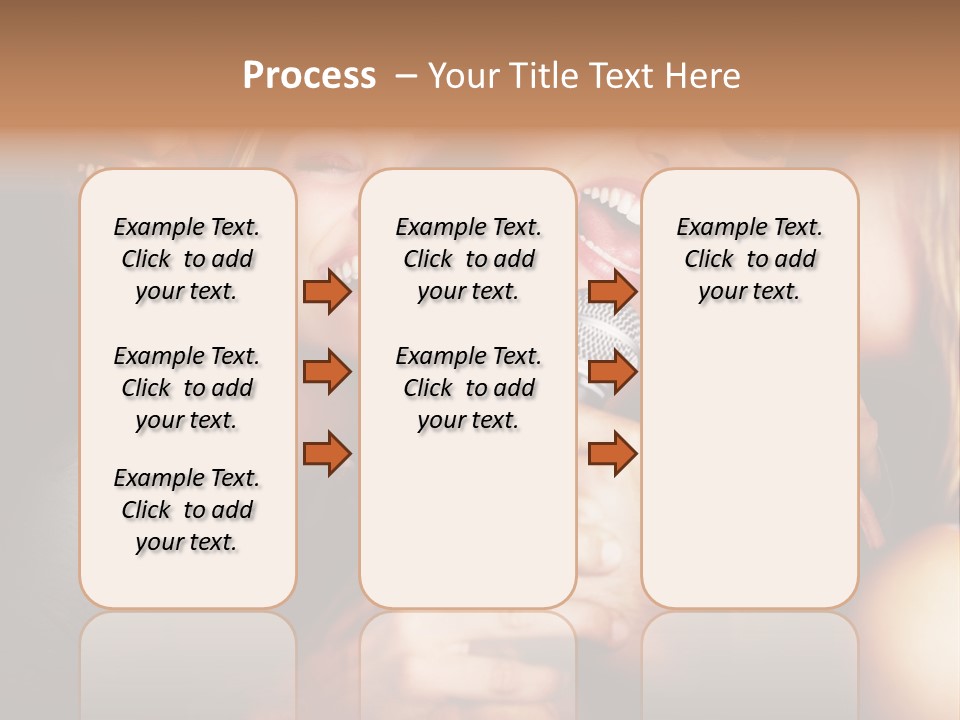 Process – Your Title Text Here

Example Text. Click to add your text.

Example Text. Click to add your text.

Example Text. Click to add your text.

Example Text. Click to add your text.

Example Text. Click to add your text.

Example Text. Click to add your text.